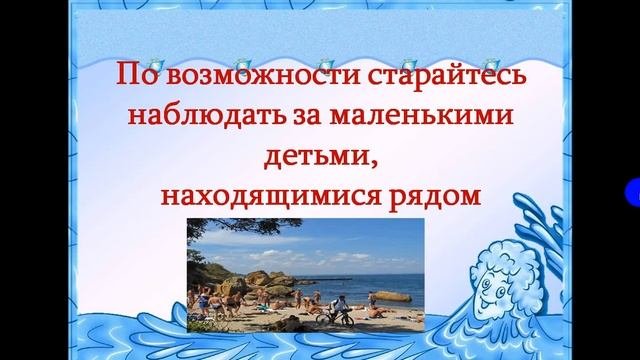 По возможности старайтесь наблюдать за маленькими детьми, находящимися рядом